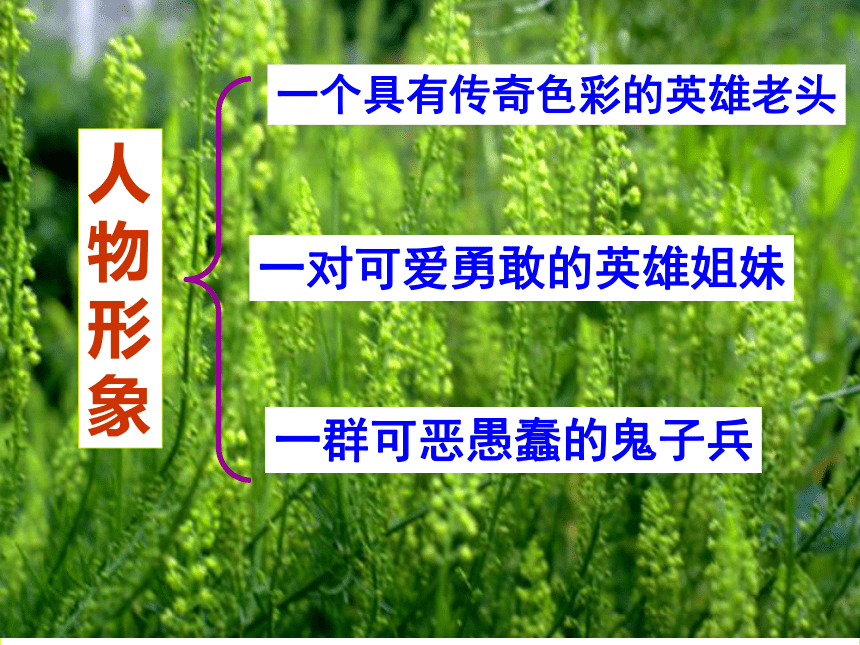 人物形象

一个具有传奇色彩的英雄老头

一对可爱勇敢的英雄姐妹

一群可恶愚蠢的鬼子兵